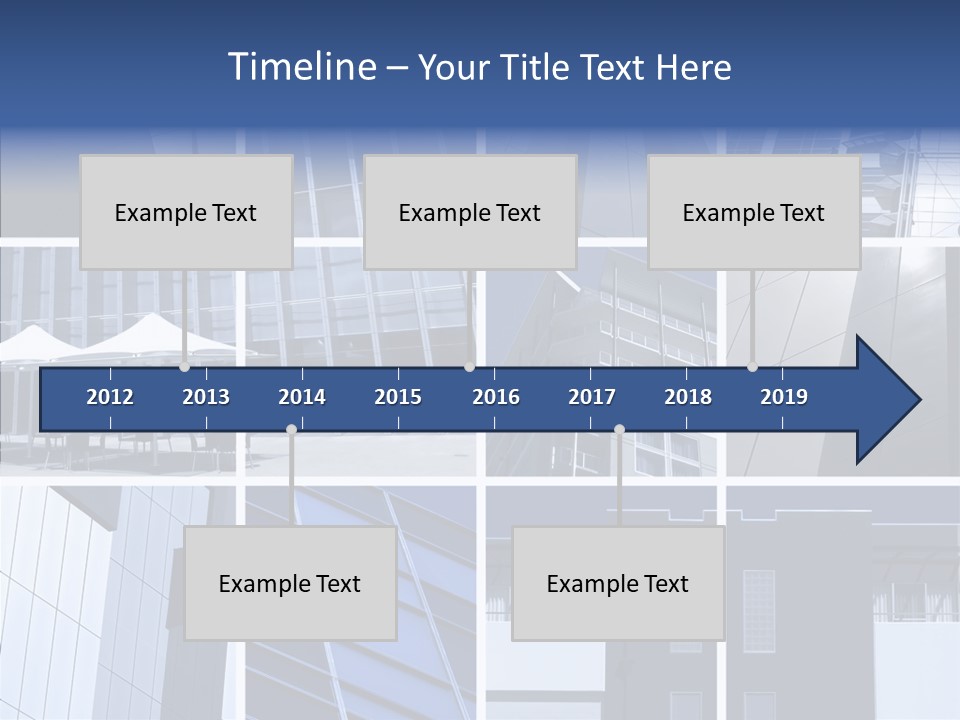 Timeline – Your Title Text Here

Example Text

Example Text

Example Text

2012 2013 2014 2015 2016 2017 2018 2019

Example Text

Example Text